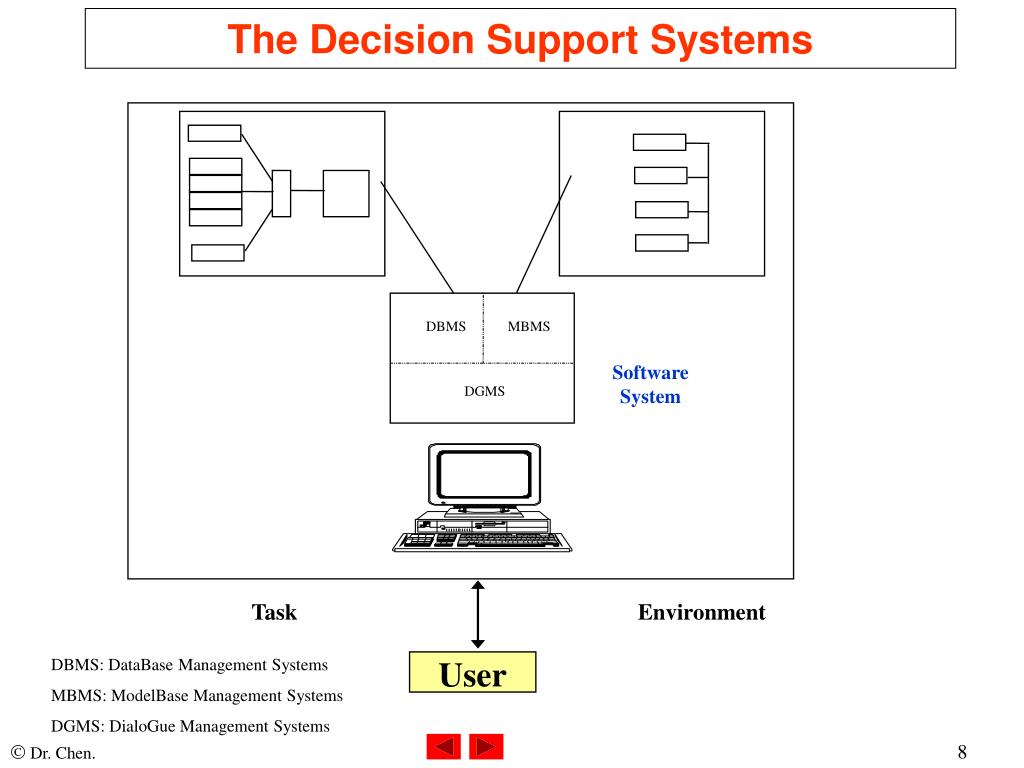 The Decision Support Systems

DBMS

MBMS

DGMS

Software System

Task

Environment

User

DBMS: DataBase Management Systems

MBMS: ModelBase Management Systems

DGMS: DialoGue Management Systems

© Dr. Chen.

8